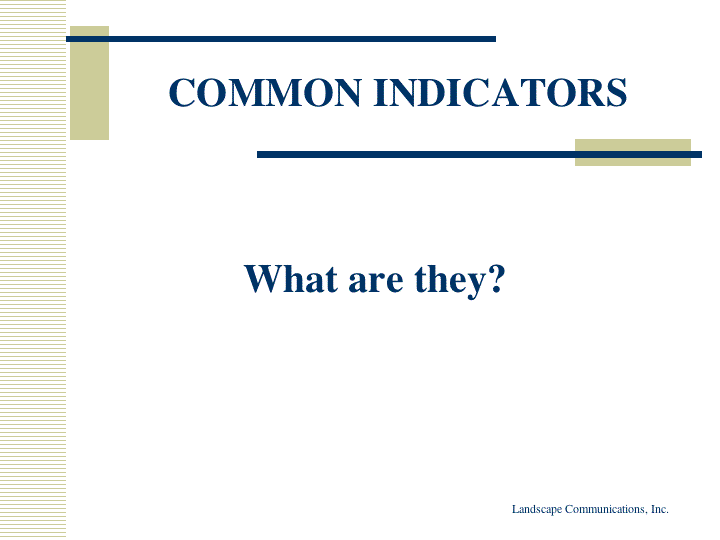 COMMON INDICATORS

What are they?

Landscape Communications, Inc.